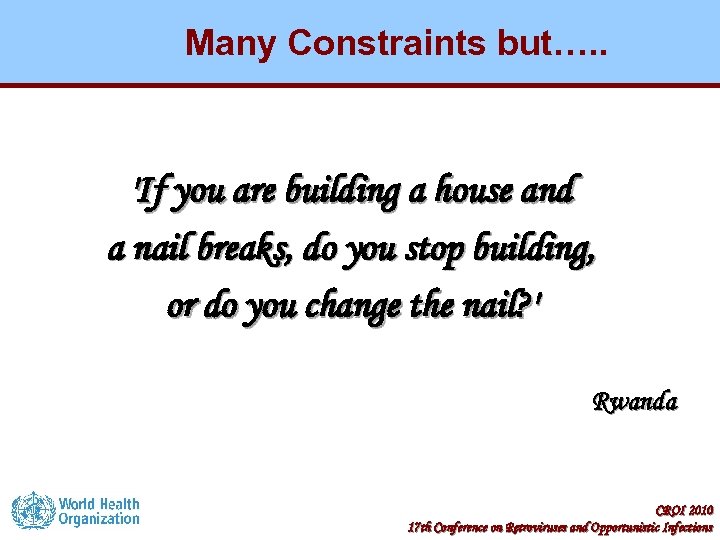 Many Constraints but…..

'If you are building a house and a nail breaks, do you stop building, or do you change the nail?'

Rwanda

World Health Organization

CROI 2010
17th Conference on Retroviruses and Opportunistic Infections